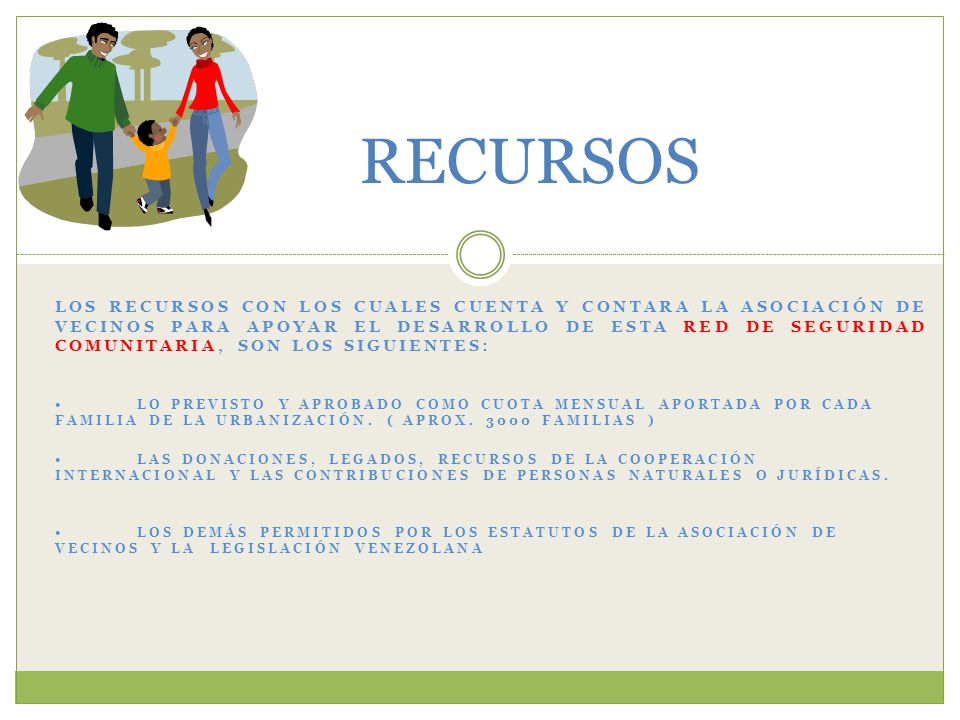 RECURSOS

LOS RECURSOS CON LOS CUALES CUENTA Y CONTARA LA ASOCIACIÓN DE VECINOS PARA APOYAR EL DESARROLLO DE ESTA RED DE SEGURIDAD COMUNITARIA, SON LOS SIGUIENTES:

• LO PREVISTO Y APROBADO COMO CUOTA MENSUAL APORTADA POR CADA FAMILIA DE LA URBANIZACIÓN. ( APROX. 3000 FAMILIAS )

• LAS DONACIONES, LEGADOS, RECURSOS DE LA COOPERACIÓN INTERNACIONAL Y LAS CONTRIBUCIONES DE PERSONAS NATURALES O JURÍDICAS.

• LOS DEMÁS PERMITIDOS POR LOS ESTATUTOS DE LA ASOCIACIÓN DE VECINOS Y LA LEGISLACIÓN VENEZOLANA